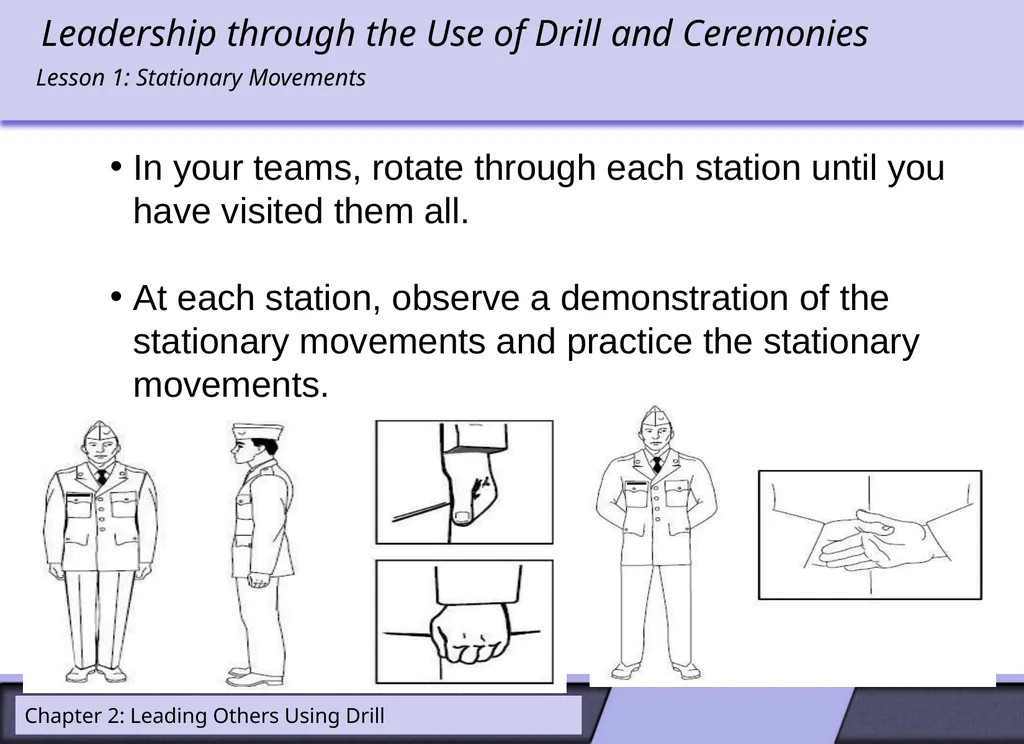 Leadership through the Use of Drill and Ceremonies

Lesson 1: Stationary Movements

• In your teams, rotate through each station until you have visited them all.

• At each station, observe a demonstration of the stationary movements and practice the stationary movements.

Chapter 2: Leading Others Using Drill